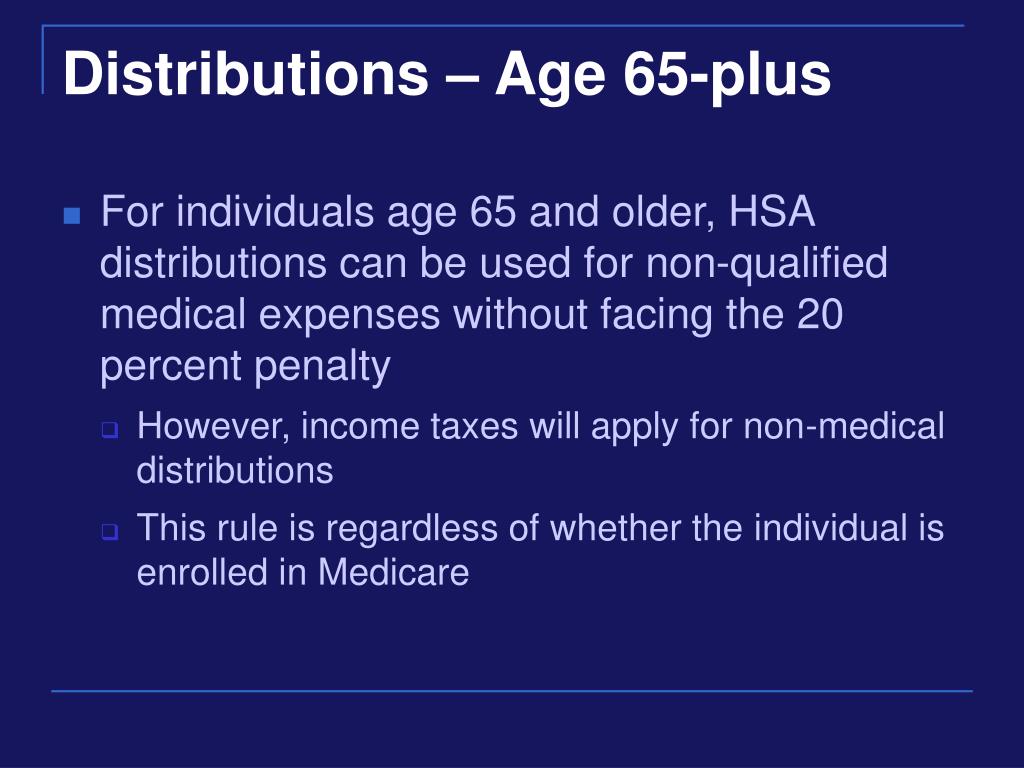 Distributions – Age 65-plus

For individuals age 65 and older, HSA distributions can be used for non-qualified medical expenses without facing the 20 percent penalty

However, income taxes will apply for non-medical distributions

This rule is regardless of whether the individual is enrolled in Medicare